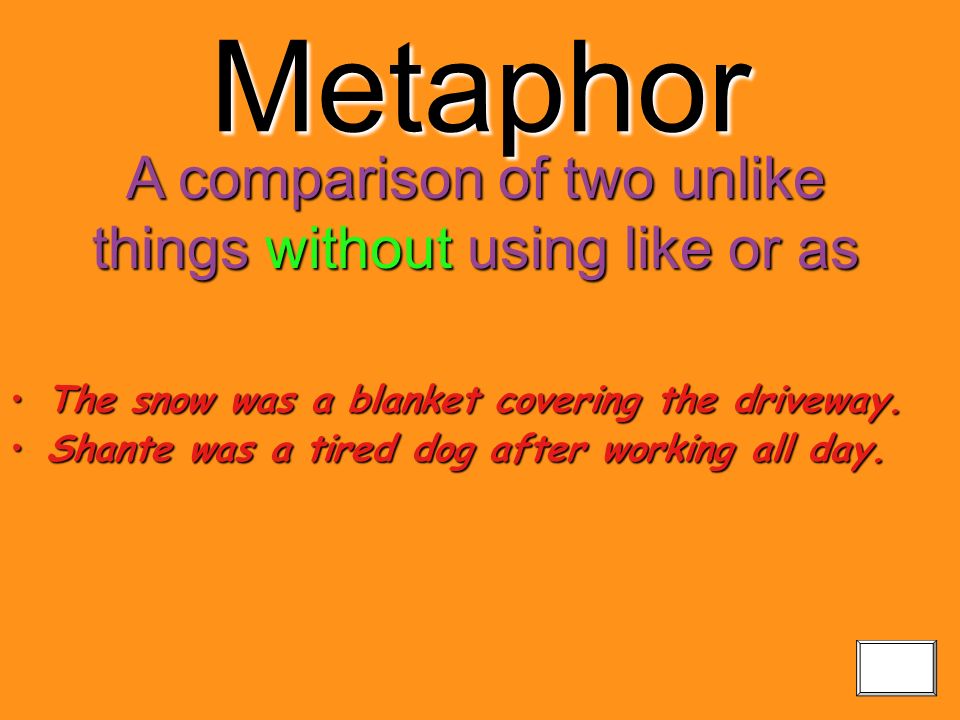 Metaphor

A comparison of two unlike things without using like or as

• The snow was a blanket covering the driveway.
• Shante was a tired dog after working all day.